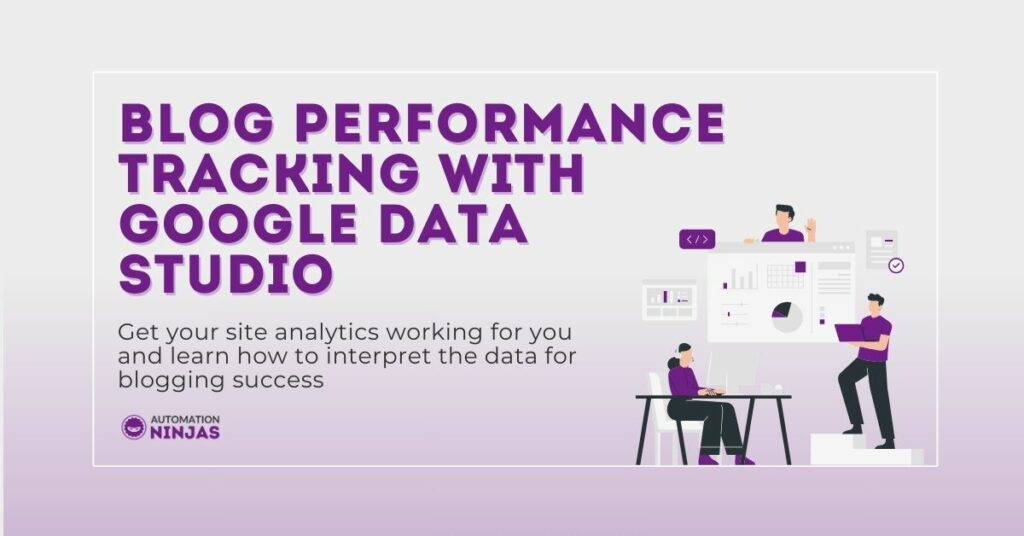 BLOG PERFORMANCE TRACKING WITH GOOGLE DATA STUDIO

Get your site analytics working for you and learn how to interpret the data for blogging success

AUTOMATION NINJAS

</>